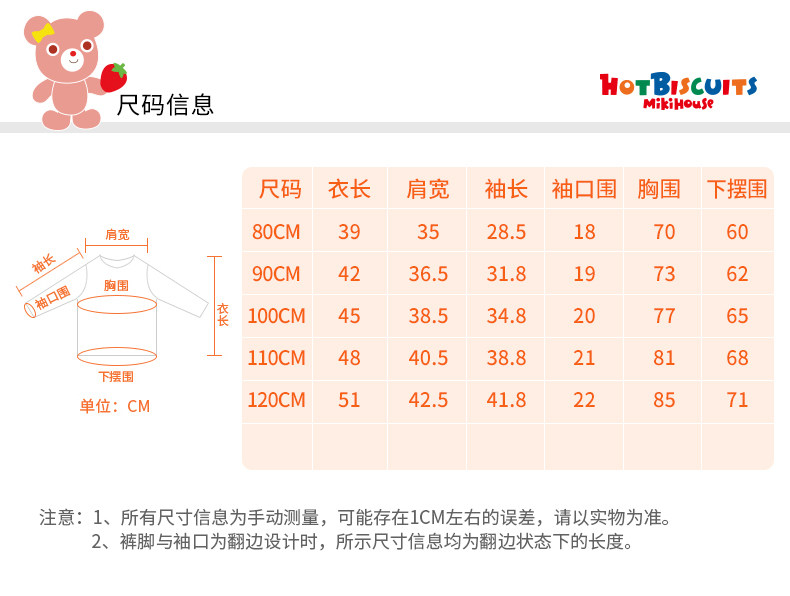 尺码信息

HOTBISCUITS
MIKIHOUSE

肩宽
袖长
袖口围
胸围
衣长
下摆围
单位：CM

| 尺码 | 衣长 | 肩宽 | 袖长 | 袖口围 | 胸围 | 下摆围 |
|---|---|---|---|---|---|---|
| 80CM | 39 | 35 | 28.5 | 18 | 70 | 60 |
| 90CM | 42 | 36.5 | 31.8 | 19 | 73 | 62 |
| 100CM | 45 | 38.5 | 34.8 | 20 | 77 | 65 |
| 110CM | 48 | 40.5 | 38.8 | 21 | 81 | 68 |
| 120CM | 51 | 42.5 | 41.8 | 22 | 85 | 71 |
| | | | | | | |

注意：1、所有尺寸信息为手动测量，可能存在1CM左右的误差，请以实物为准。
2、裤脚与袖口为翻边设计时，所示尺寸信息均为翻边状态下的长度。